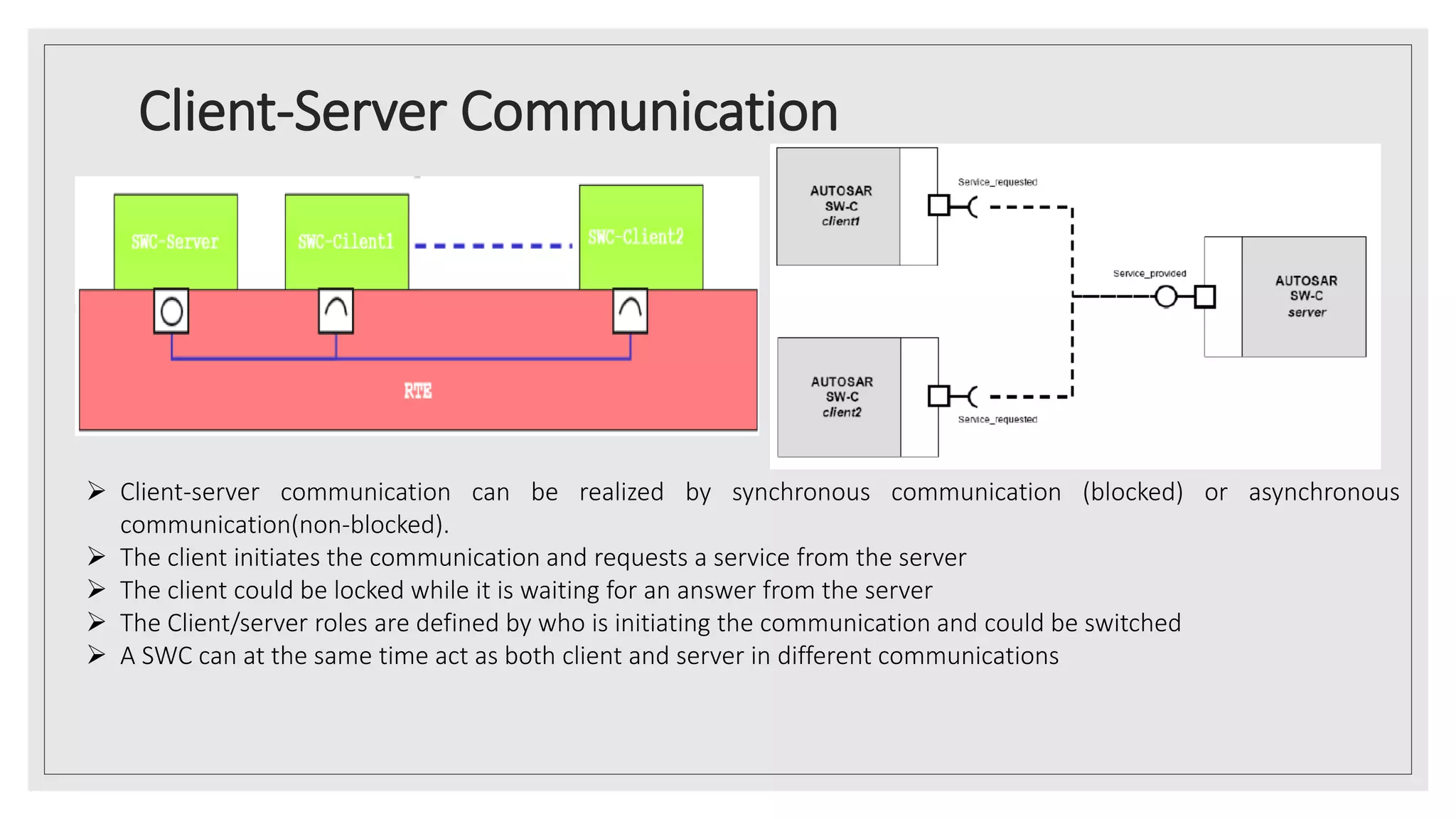 Client-Server Communication

SWC-Server

SWC-Cilent1

SWC-Client2

RTE

AUTOSAR SW-C client1

Service_requested

Service_provided

AUTOSAR SW-C server

AUTOSAR SW-C client2

Service_requested

➢ Client-server communication can be realized by synchronous communication (blocked) or asynchronous communication(non-blocked).
➢ The client initiates the communication and requests a service from the server
➢ The client could be locked while it is waiting for an answer from the server
➢ The Client/server roles are defined by who is initiating the communication and could be switched
➢ A SWC can at the same time act as both client and server in different communications